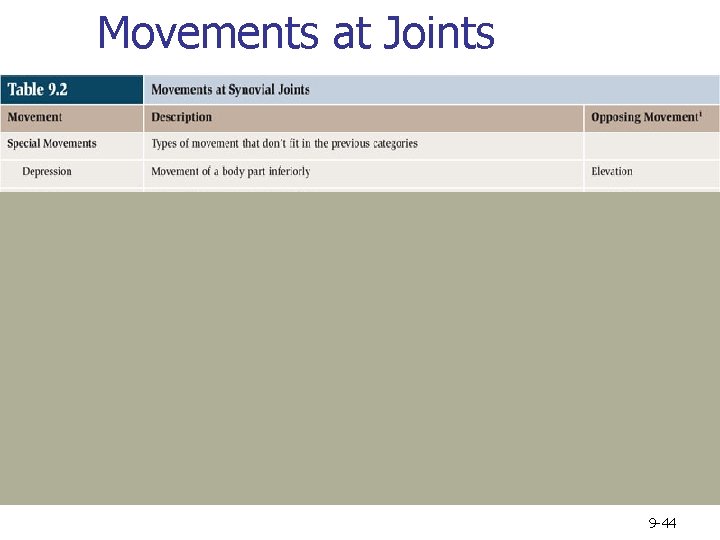 Movements at Joints

| Table 9.2 | Movements at Synovial Joints | |
|---|---|---|
| Movement | Description | Opposing Movement$^1$ |
| Special Movements | Types of movement that don't fit in the previous categories | |
| Depression | Movement of a body part inferiorly | Elevation |

9-44